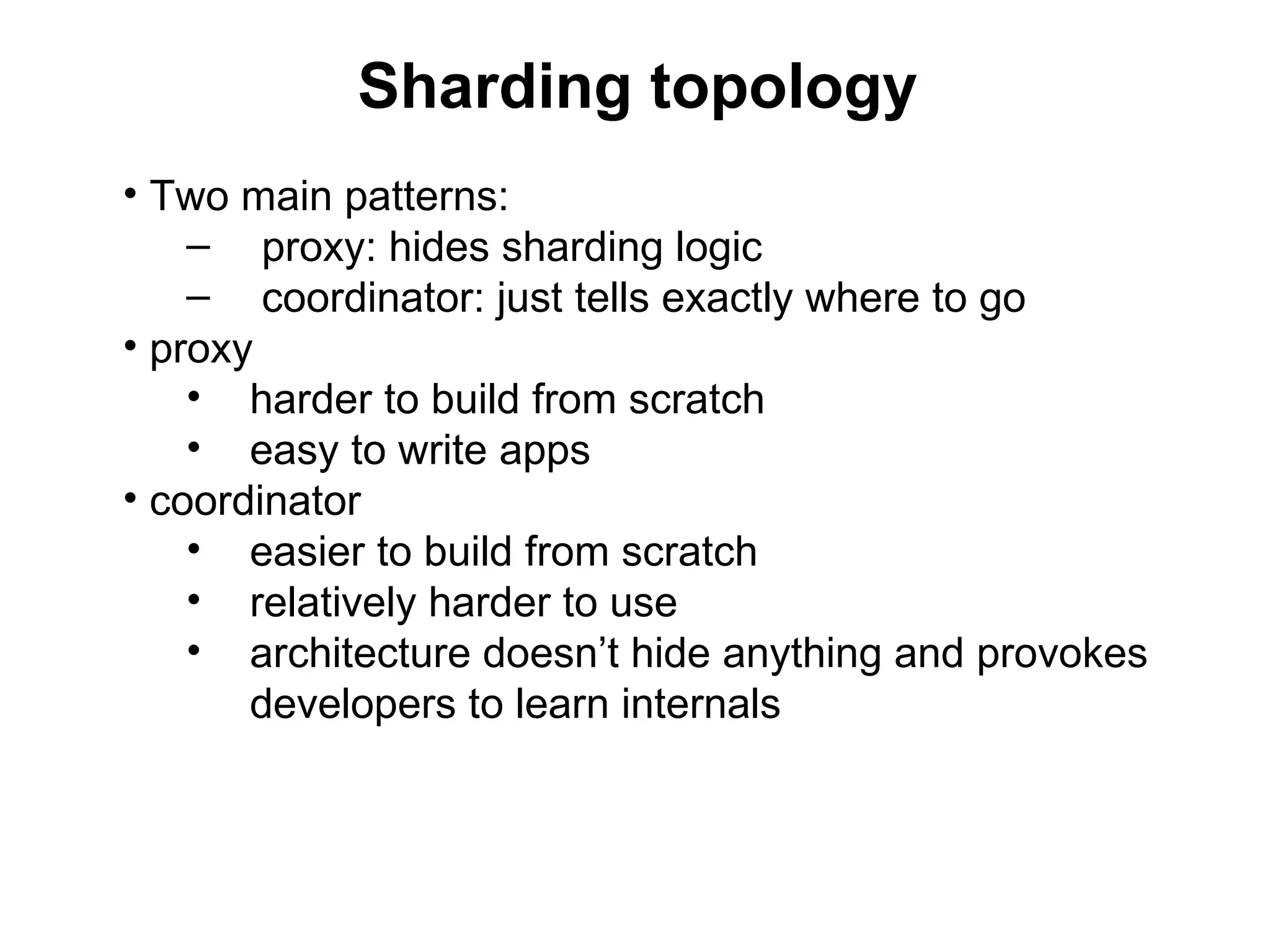 Sharding topology

• Two main patterns:
  – proxy: hides sharding logic
  – coordinator: just tells exactly where to go
• proxy
  • harder to build from scratch
  • easy to write apps
• coordinator
  • easier to build from scratch
  • relatively harder to use
  • architecture doesn’t hide anything and provokes developers to learn internals